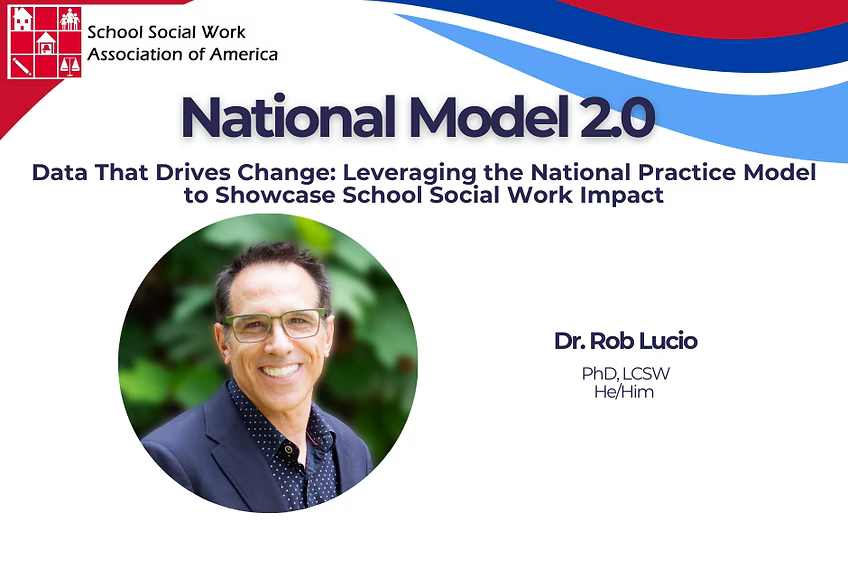 School Social Work Association of America

National Model 2.0

Data That Drives Change: Leveraging the National Practice Model to Showcase School Social Work Impact

Dr. Rob Lucio

PhD, LCSW
He/Him